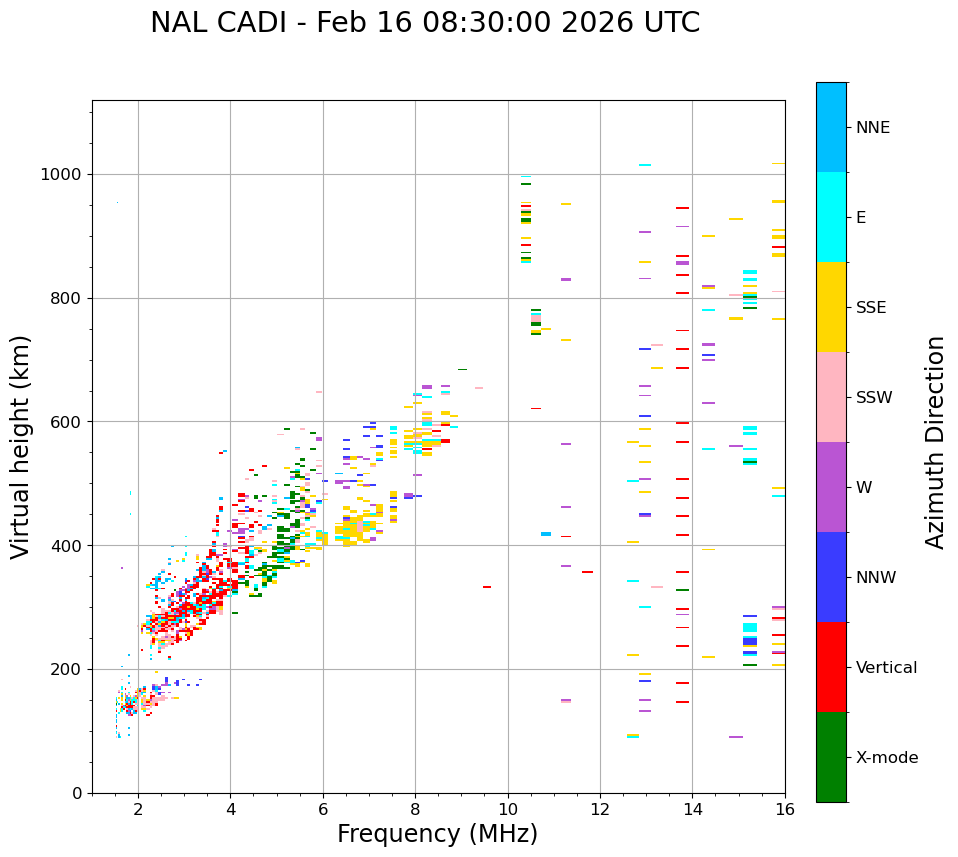 NAL CADI - Feb 16 08:30:00 2026 UTC

Virtual height (km)

1000
800
600
400
200
0

2
4
6
8
10
12
14
16

Frequency (MHz)

NNE
E
SSE
SSW
W
NNW
Vertical
X-mode

Azimuth Direction